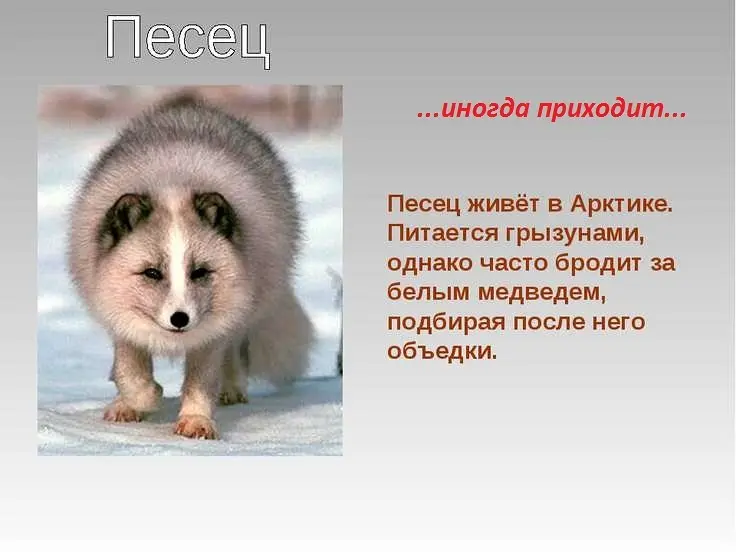 Песец

…иногда приходит…

Песец живёт в Арктике. Питается грызунами, однако часто бродит за белым медведем, подбирая после него объедки.